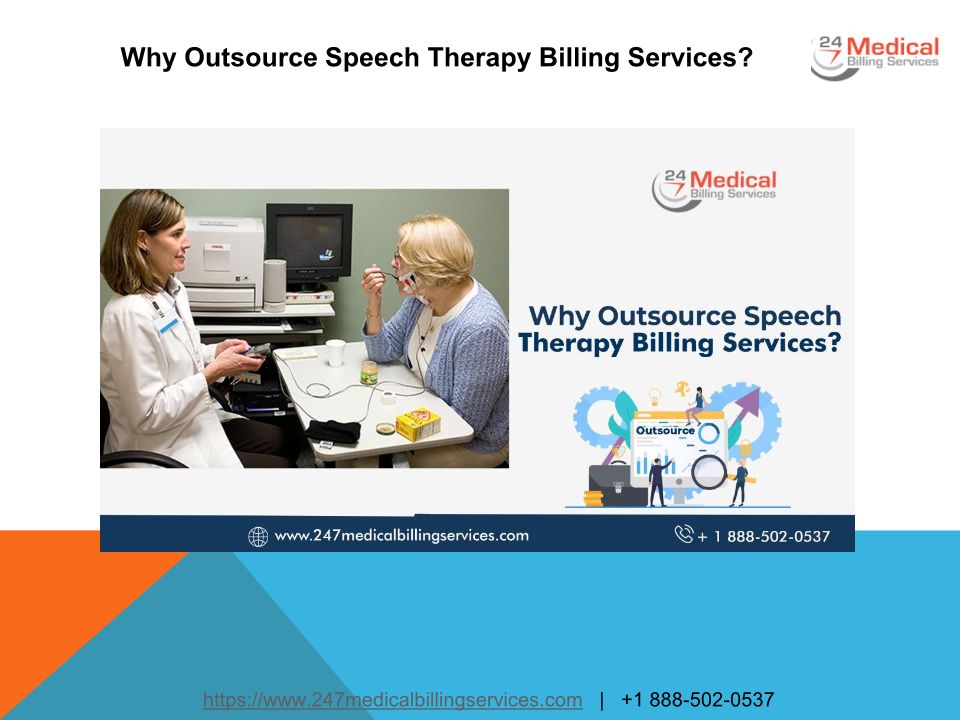 Why Outsource Speech Therapy Billing Services?

24 7 Medical Billing Services

24 7 Medical Billing Services

Why Outsource Speech Therapy Billing Services?

Outsource

www.247medicalbillingservices.com

+ 1 888-502-0537

https://www.247medicalbillingservices.com | +1 888-502-0537